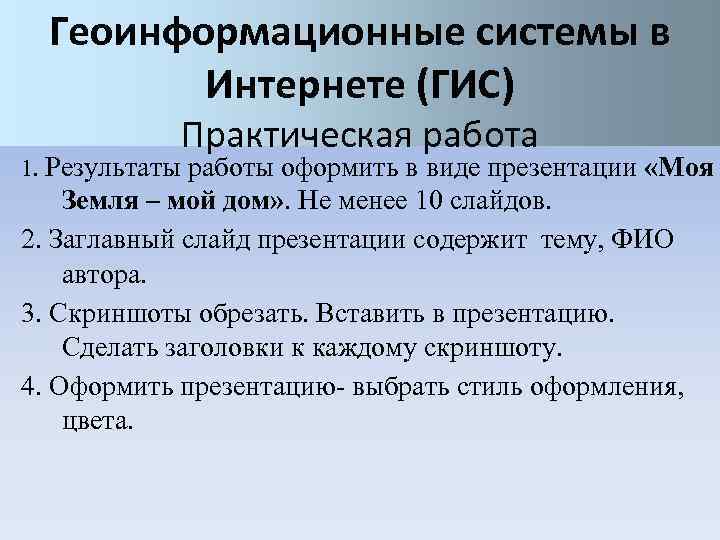 Геоинформационные системы в Интернете (ГИС)
Практическая работа

1. Результаты работы оформить в виде презентации «Моя Земля – мой дом». Не менее 10 слайдов.

2. Заглавный слайд презентации содержит тему, ФИО автора.

3. Скриншоты обрезать. Вставить в презентацию. Сделать заголовки к каждому скриншоту.

4. Оформить презентацию- выбрать стиль оформления, цвета.